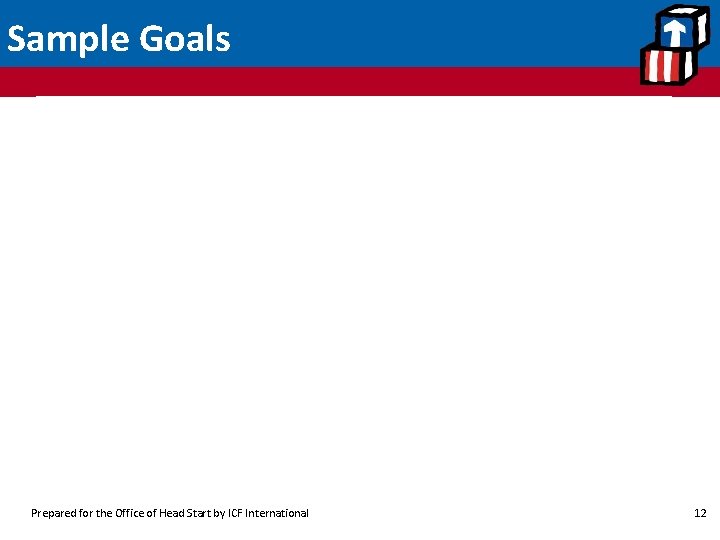 Sample Goals

Prepared for the Office of Head Start by ICF International

12